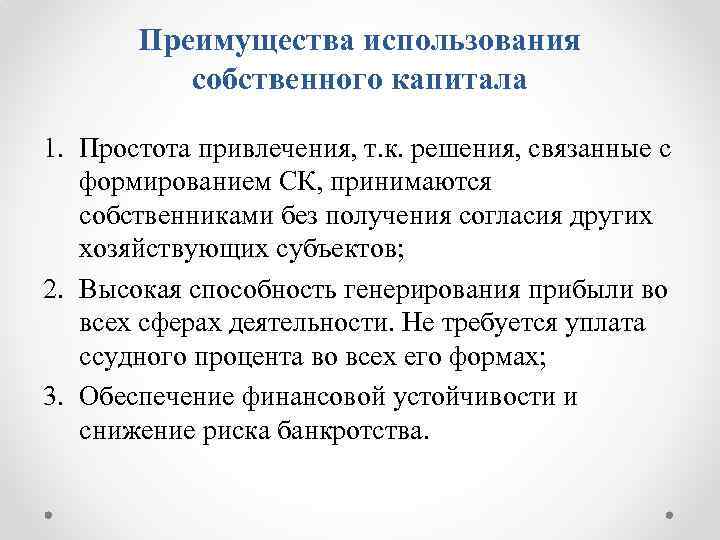 Преимущества использования собственного капитала

1. Простота привлечения, т.к. решения, связанные с формированием СК, принимаются собственниками без получения согласия других хозяйствующих субъектов;
2. Высокая способность генерирования прибыли во всех сферах деятельности. Не требуется уплата ссудного процента во всех его формах;
3. Обеспечение финансовой устойчивости и снижение риска банкротства.